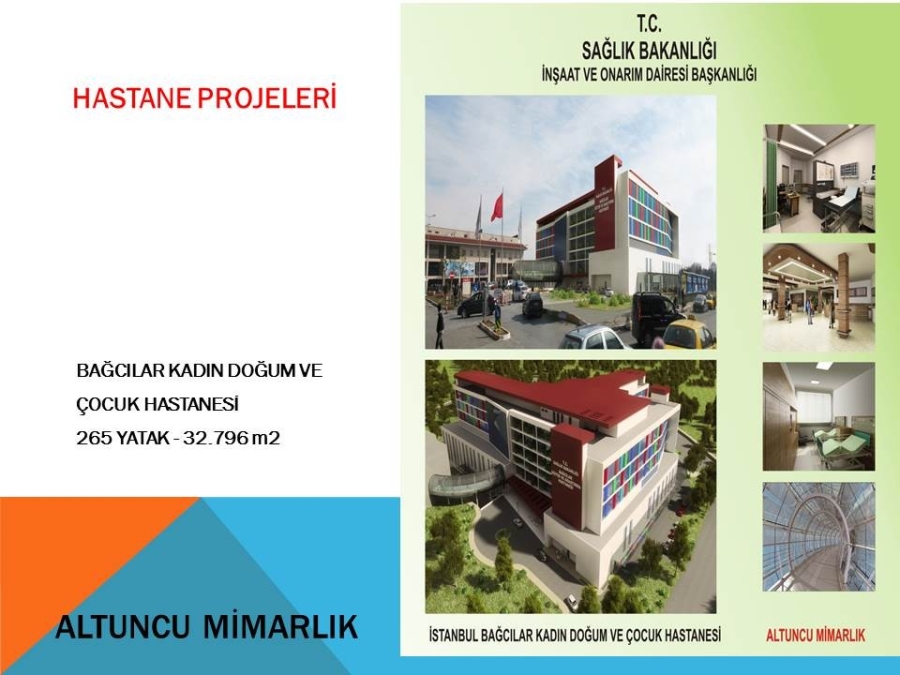 HASTANE PROJELERİ

BAĞCILAR KADIN DOĞUM VE ÇOCUK HASTANESİ

265 YATAK - 32.796 m2

ALTUNCU MİMARLIK

T.C.
SAĞLIK BAKANLIĞI
İNŞAAT VE ONARIM DAİRESİ BAŞKANLIĞI

İSTANBUL BAĞCILAR KADIN DOĞUM VE ÇOCUK HASTANESİ

ALTUNCU MİMARLIK